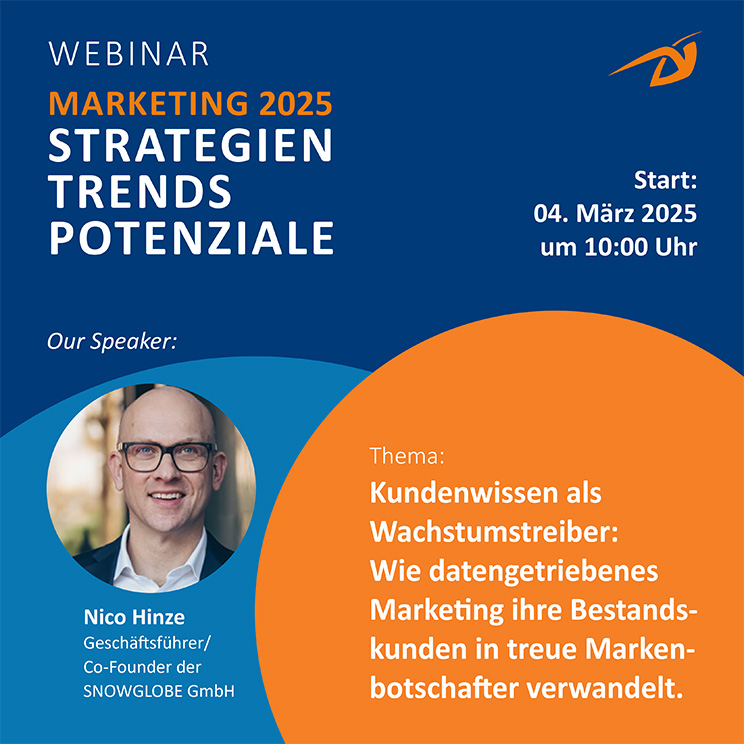 WEBINAR
MARKETING 2025
STRATEGIEN
TRENDS
POTENZIALE

Start:
04. März 2025
um 10:00 Uhr

Our Speaker:

Nico Hinze
Geschäftsführer/
Co-Founder der
SNOWGLOBE GmbH

Thema:
Kundenwissen als Wachstumstreiber: Wie datengetriebenes Marketing ihre Bestandskunden in treue Markenbotschafter verwandelt.